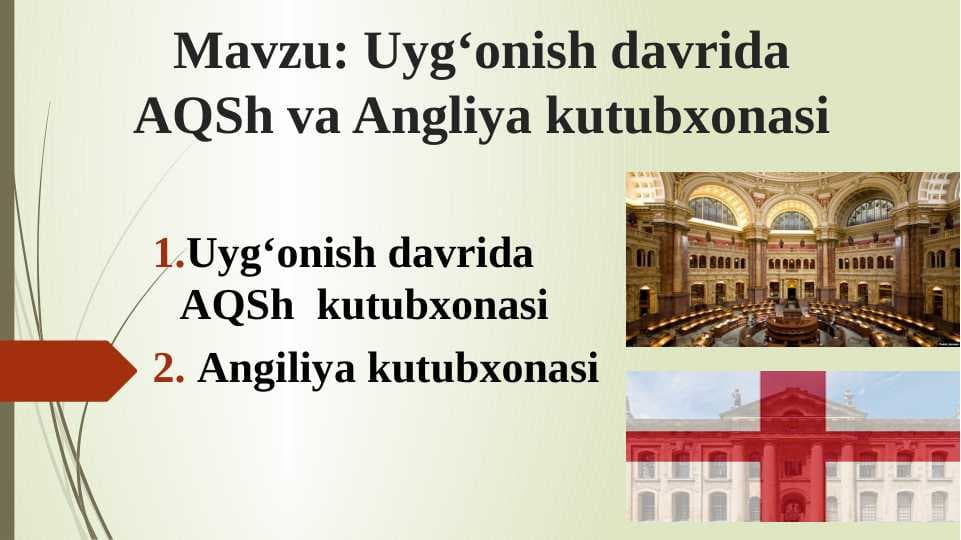 Mavzu: Uyg‘onish davrida AQSh va Angliya kutubxonasi

1.Uyg‘onish davrida AQSh kutubxonasi

2. Angiliya kutubxonasi